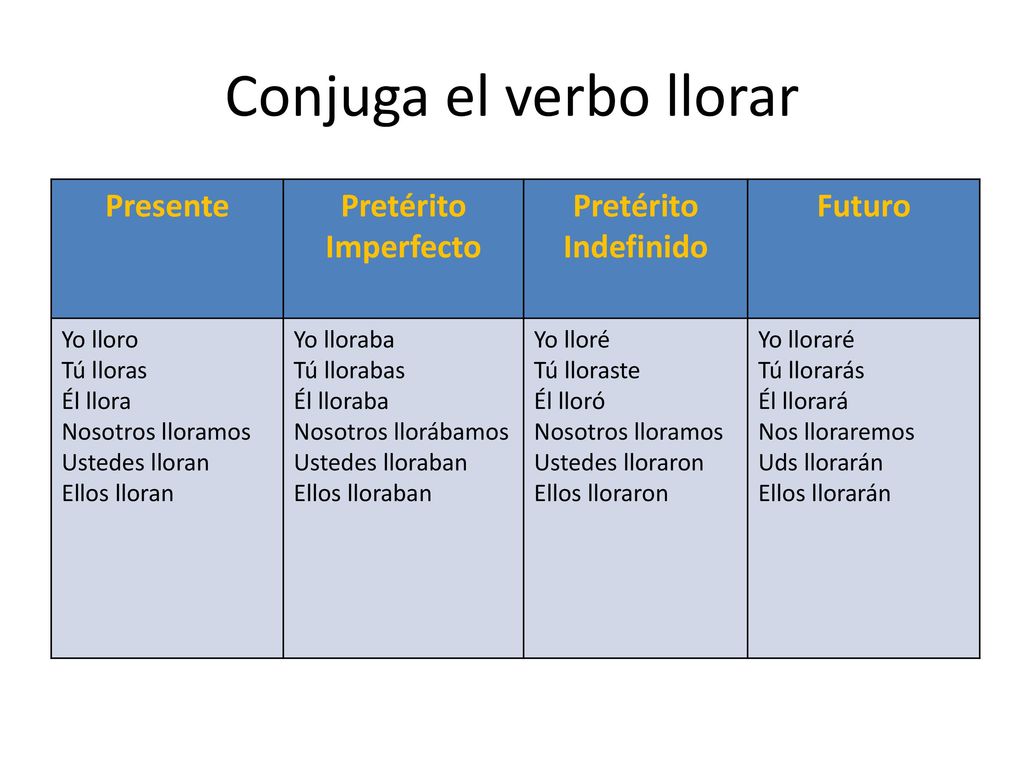 Conjuga el verbo llorar

| Presente | Pretérito Imperfecto | Pretérito Indefinido | Futuro |
|---|---|---|---|
| Yo lloro<br>Tú lloras<br>Él llora<br>Nosotros lloramos<br>Ustedes lloran<br>Ellos lloran | Yo lloraba<br>Tú llorabas<br>Él lloraba<br>Nosotros llorábamos<br>Ustedes lloraban<br>Ellos lloraban | Yo lloré<br>Tú lloraste<br>Él lloró<br>Nosotros lloramos<br>Ustedes lloraron<br>Ellos lloraron | Yo lloraré<br>Tú llorarás<br>Él llorará<br>Nos lloraremos<br>Uds llorarán<br>Ellos llorarán |